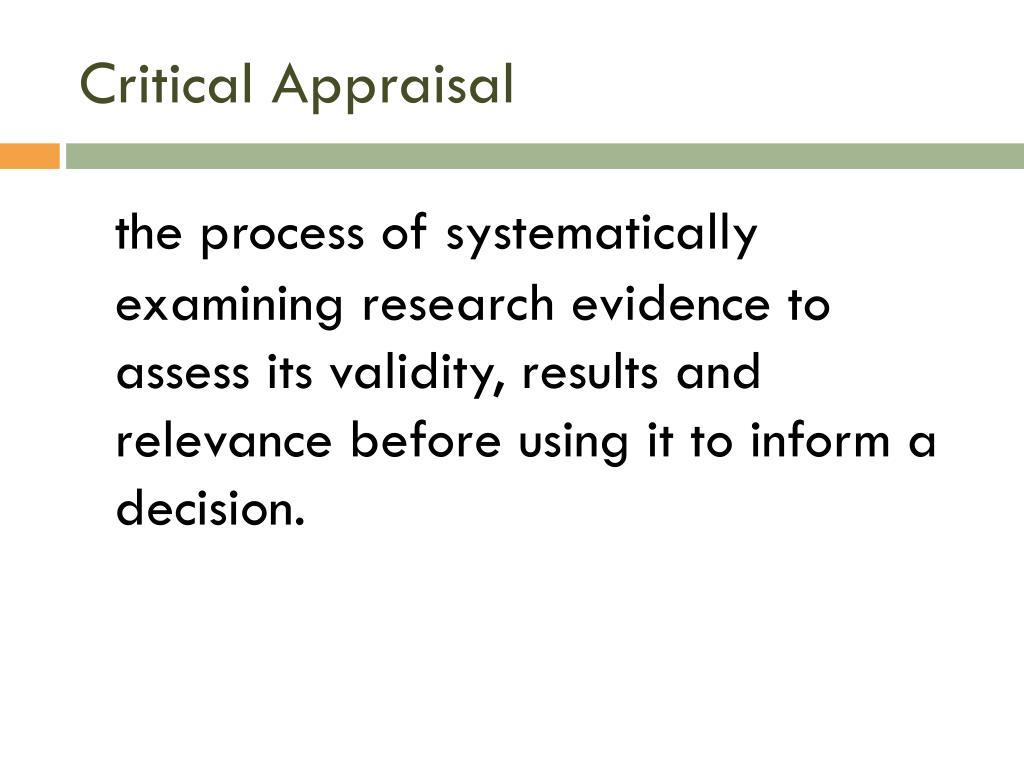 Critical Appraisal

the process of systematically examining research evidence to assess its validity, results and relevance before using it to inform a decision.